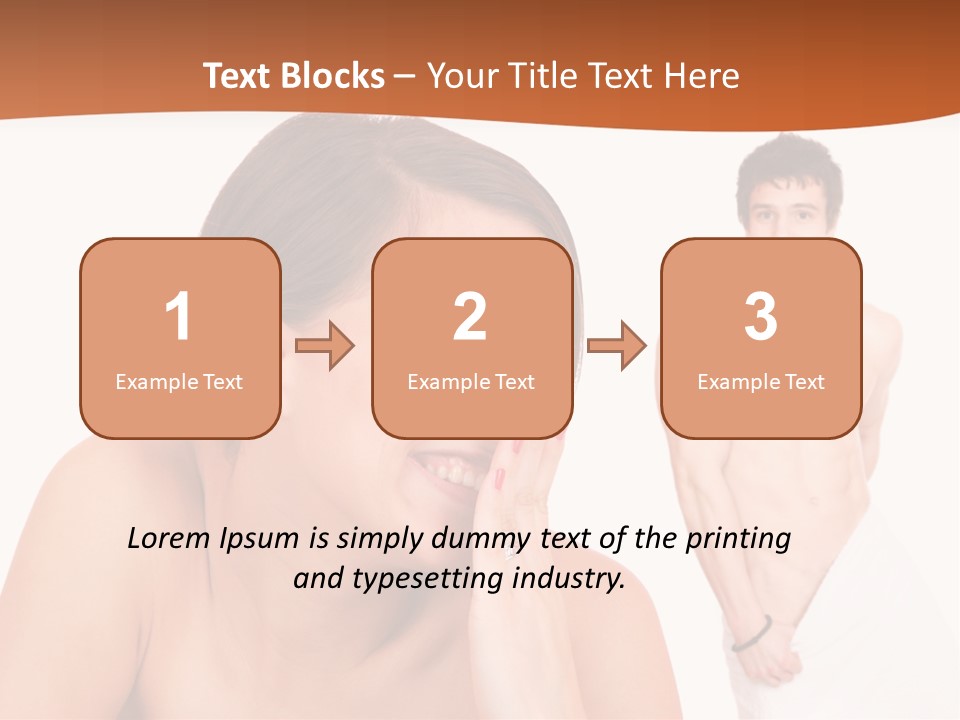 Text Blocks – Your Title Text Here

1
Example Text

2
Example Text

3
Example Text

Lorem Ipsum is simply dummy text of the printing and typesetting industry.